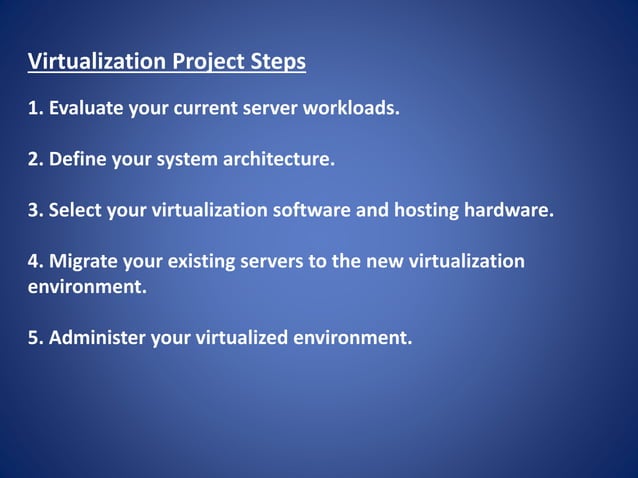 Virtualization Project Steps

1. Evaluate your current server workloads.

2. Define your system architecture.

3. Select your virtualization software and hosting hardware.

4. Migrate your existing servers to the new virtualization environment.

5. Administer your virtualized environment.